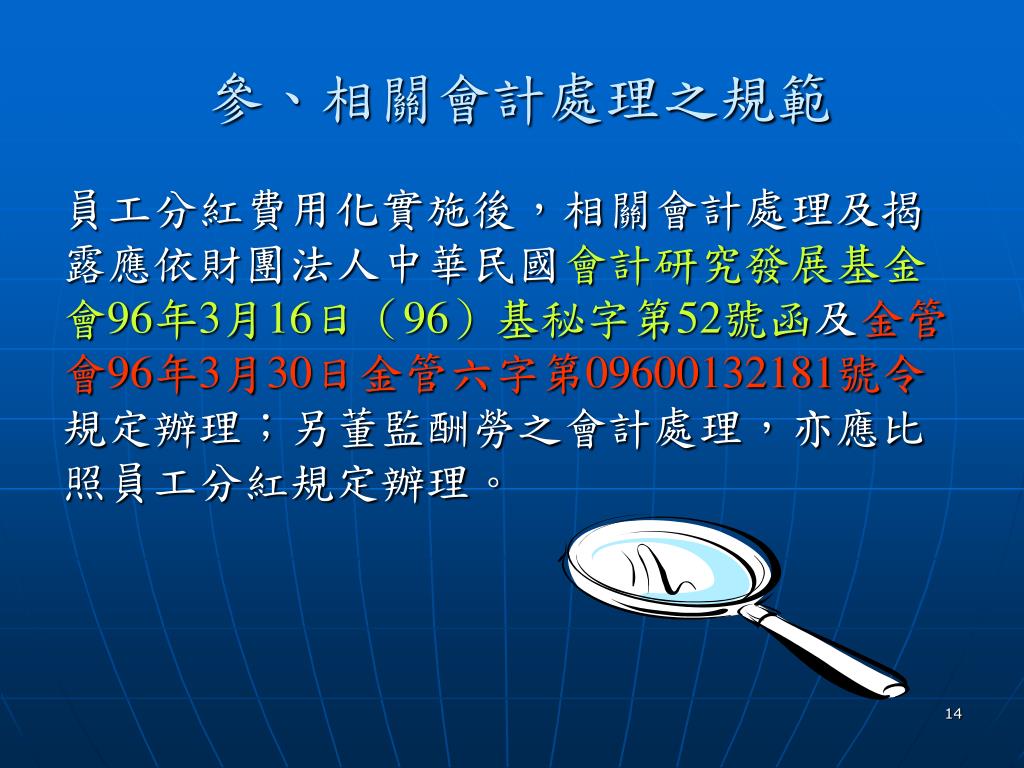 參、相關會計處理之規範

員工分紅費用化實施後，相關會計處理及揭露應依財團法人中華民國會計研究發展基金會96年3月16日（96）基秘字第52號函及金管會96年3月30日金管六字第09600132181號令規定辦理；另董監酬勞之會計處理，亦應比照員工分紅規定辦理。

14